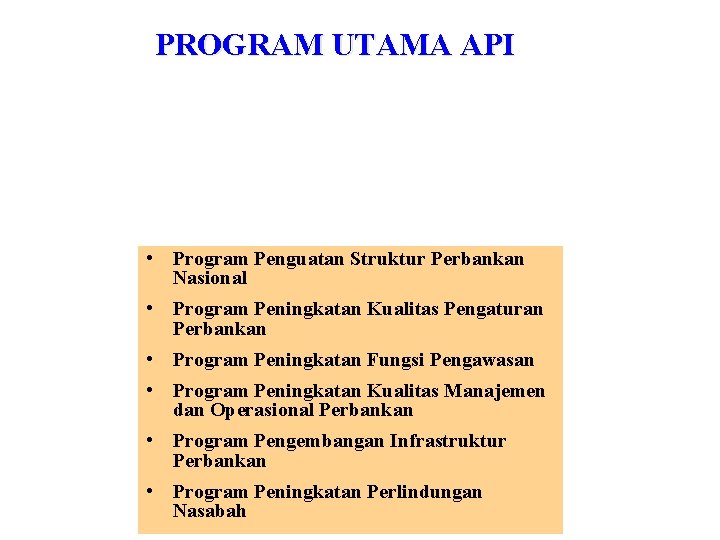 PROGRAM UTAMA API

• Program Penguatan Struktur Perbankan Nasional
• Program Peningkatan Kualitas Pengaturan Perbankan
• Program Peningkatan Fungsi Pengawasan
• Program Peningkatan Kualitas Manajemen dan Operasional Perbankan
• Program Pengembangan Infrastruktur Perbankan
• Program Peningkatan Perlindungan Nasabah